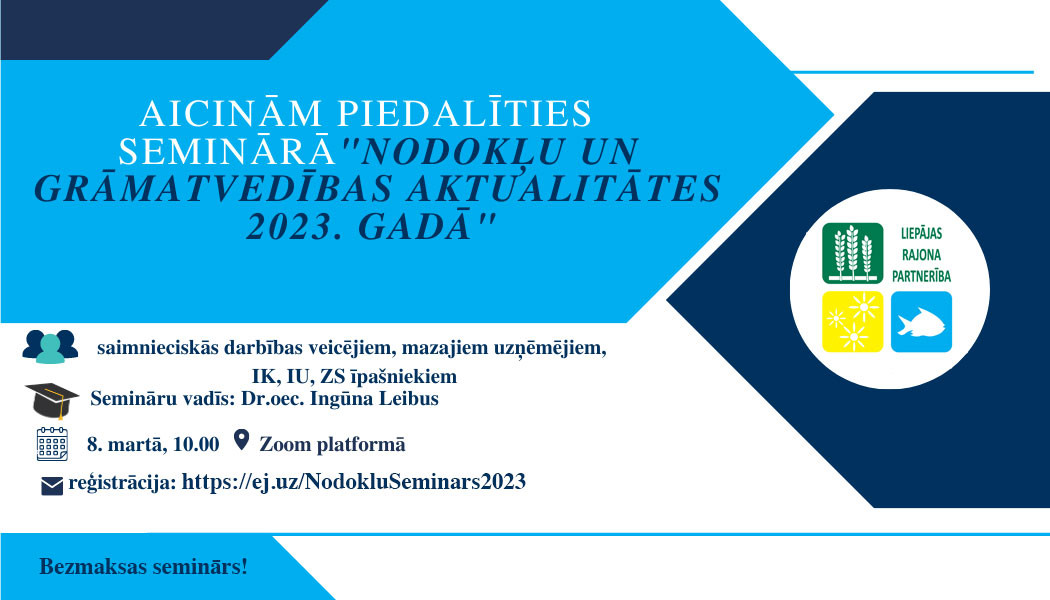 AICINĀM PIEDALĪTIES SEMINĀRĀ"NODOKĻU UN GRĀMATVEDĪBAS AKTUALITĀTES 2023. GADĀ"

LIEPĀJAS RAJONA PARTNERĪBA

saimnieciskās darbības veicējiem, mazajiem uzņēmējiem, IK, IU, ZS īpašniekiem

Semināru vadīs: Dr.oec. Ingūna Leibus

8. martā, 10.00 Zoom platformā

reģistrācija: https://ej.uz/NodokluSeminars2023

Bezmaksas seminārs!